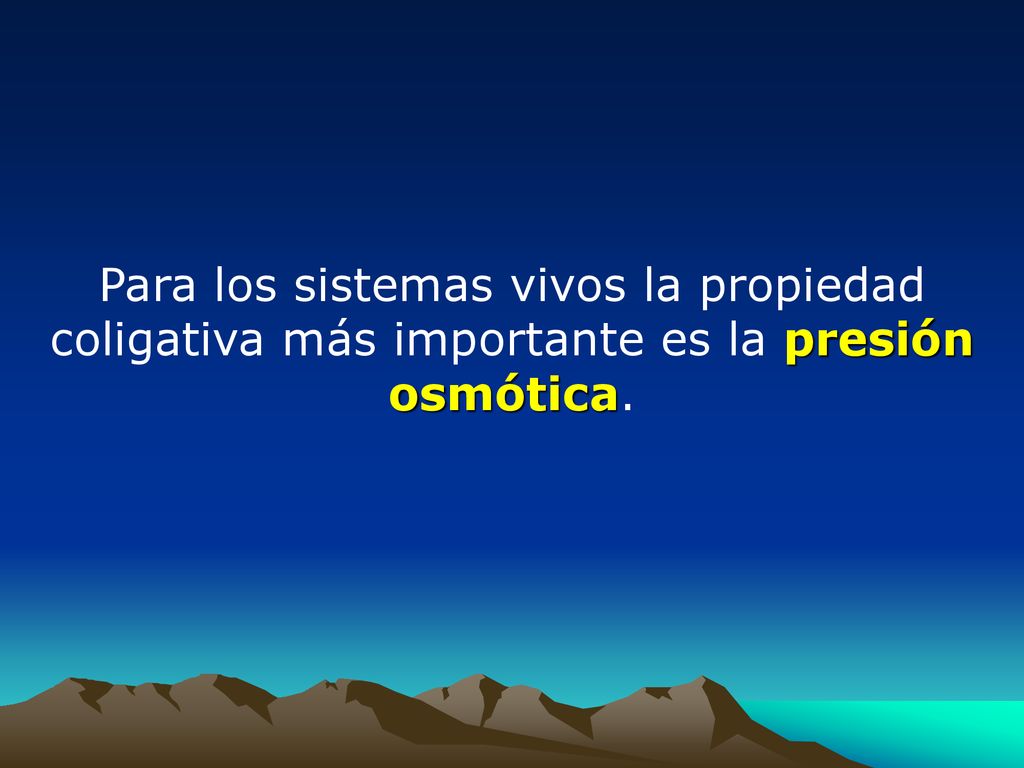 Para los sistemas vivos la propiedad coligativa más importante es la presión osmótica.